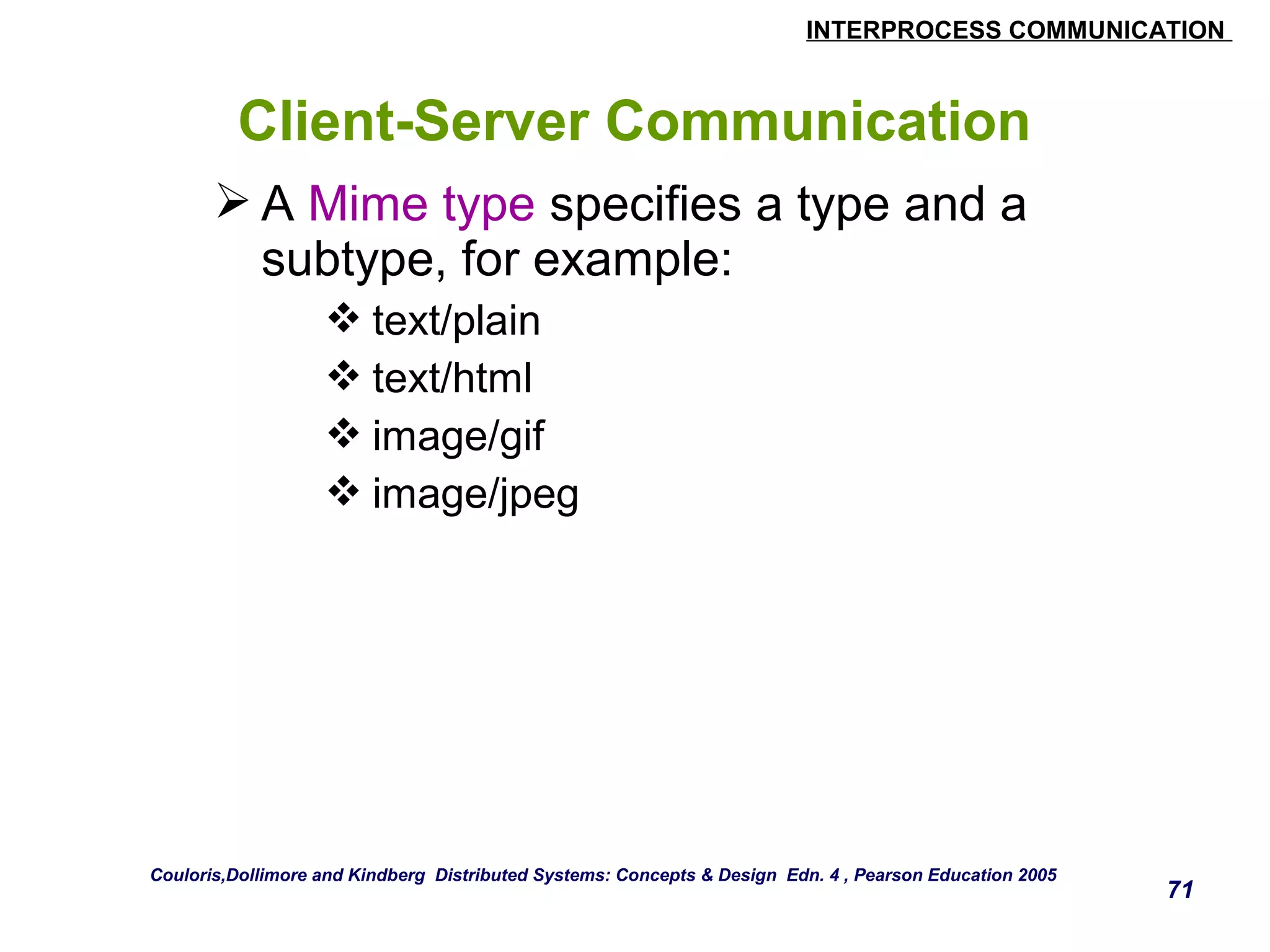 INTERPROCESS COMMUNICATION

Client-Server Communication

➢ A Mime type specifies a type and a subtype, for example:

❖ text/plain
❖ text/html
❖ image/gif
❖ image/jpeg

Couloris,Dollimore and Kindberg Distributed Systems: Concepts & Design Edn. 4 , Pearson Education 2005

71